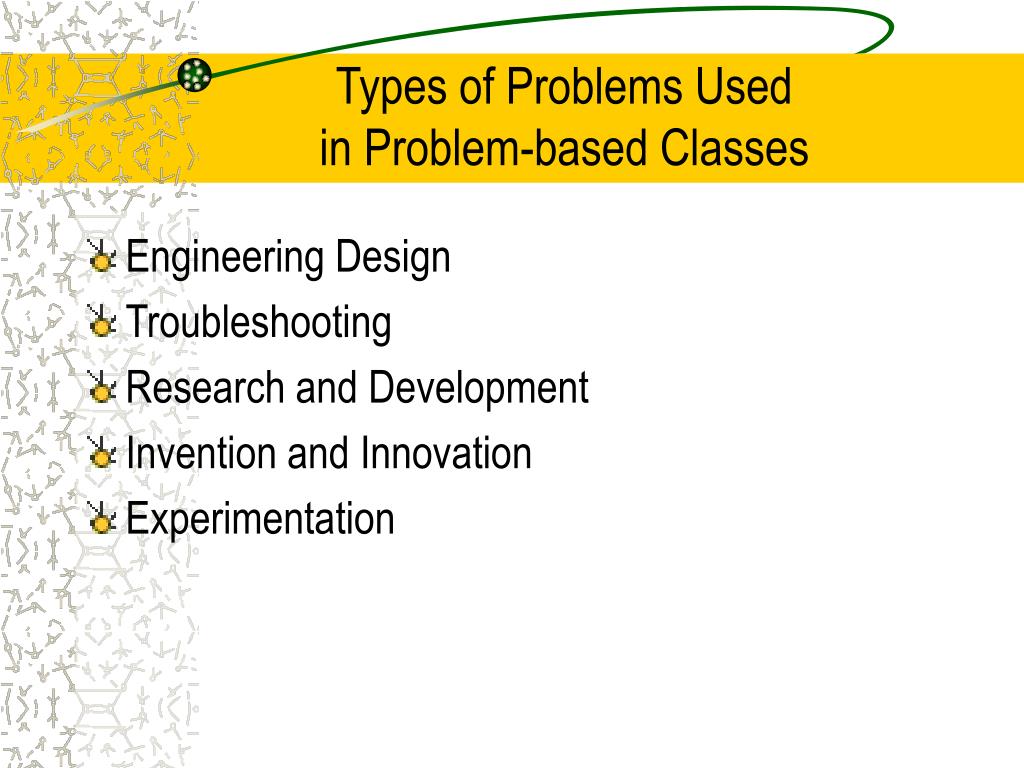 Types of Problems Used
in Problem-based Classes

Engineering Design
Troubleshooting
Research and Development
Invention and Innovation
Experimentation